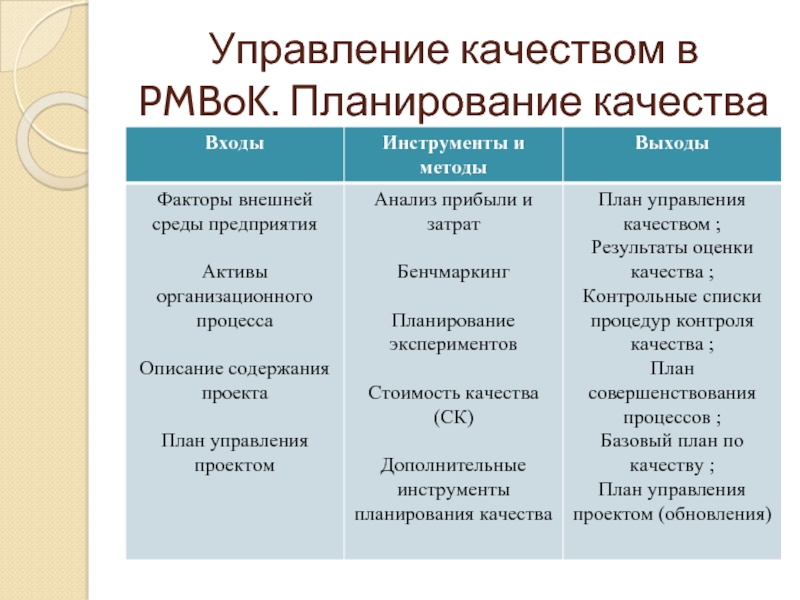 Управление качеством в PMBoK. Планирование качества

| Входы | Инструменты и методы | Выходы |
|---|---|---|
| Факторы внешней среды предприятия<br><br>Активы организационного процесса<br><br>Описание содержания проекта<br><br>План управления проектом | Анализ прибыли и затрат<br><br>Бенчмаркинг<br><br>Планирование экспериментов<br><br>Стоимость качества (СК)<br><br>Дополнительные инструменты планирования качества | План управления качеством ;<br>Результаты оценки качества ;<br>Контрольные списки процедур контроля качества ;<br>План совершенствования процессов ;<br>Базовый план по качеству ;<br>План управления проектом (обновления) |